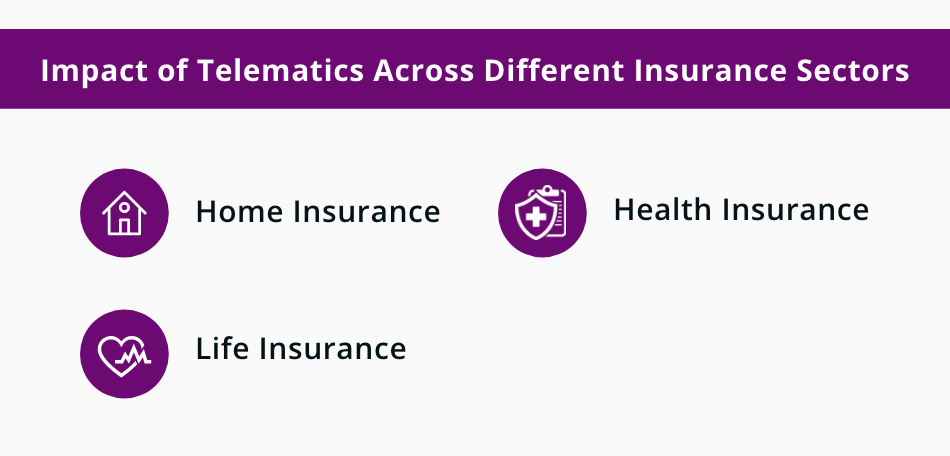 Impact of Telematics Across Different Insurance Sectors

Home Insurance

Health Insurance

Life Insurance